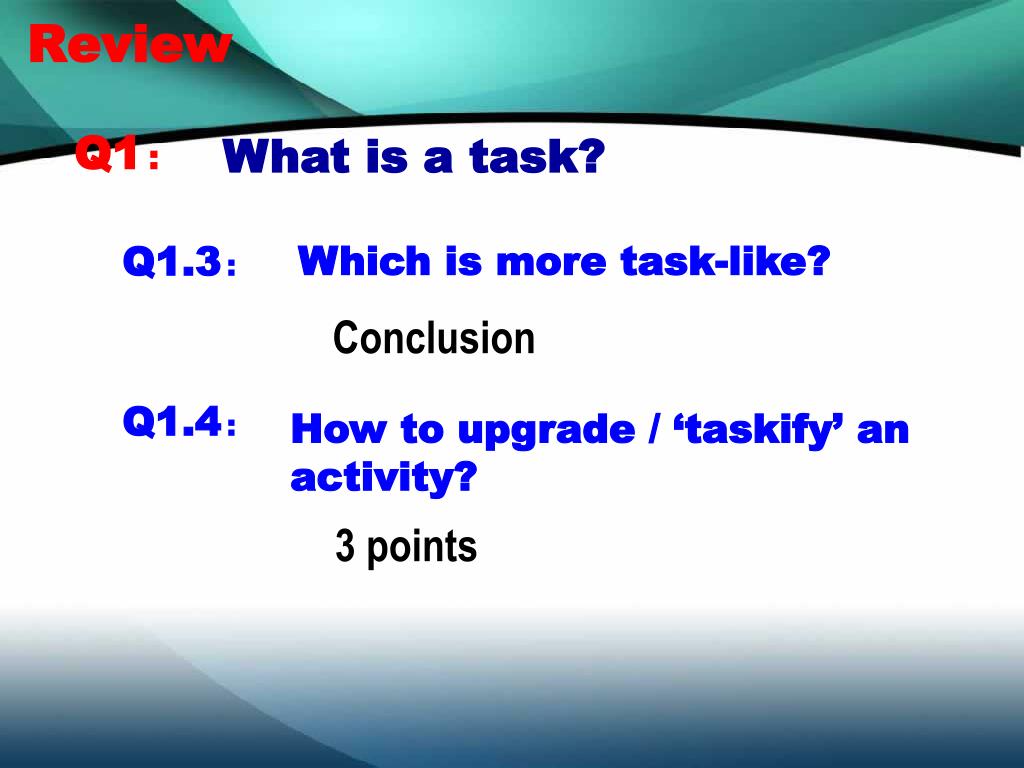 Review

Q1： What is a task?

Q1.3： Which is more task-like?

Conclusion

Q1.4： How to upgrade / ‘taskify’ an activity?

3 points